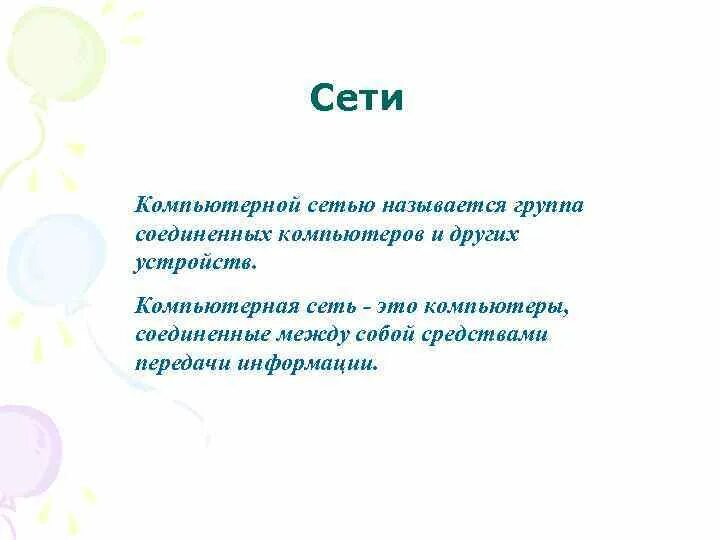 Сети

Компьютерной сетью называется группа соединенных компьютеров и других устройств.

Компьютерная сеть - это компьютеры, соединенные между собой средствами передачи информации.